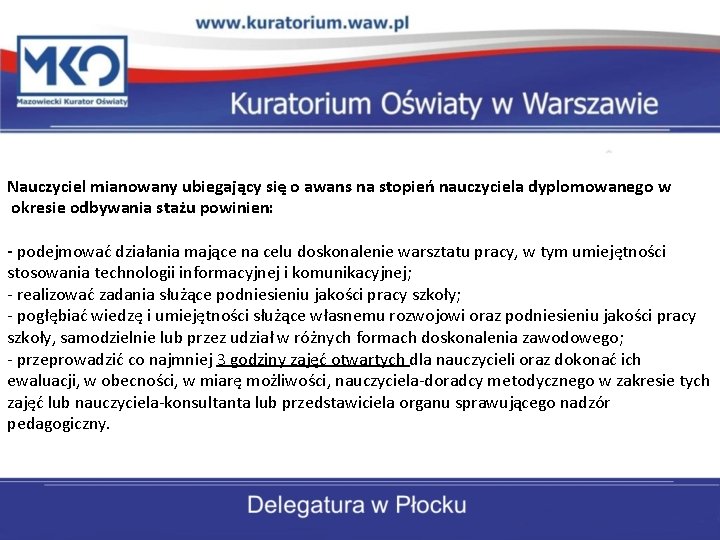 www.kuratorium.waw.pl

MKO
Mazowiecki Kurator Oświaty

Kuratorium Oświaty w Warszawie

Nauczyciel mianowany ubiegający się o awans na stopień nauczyciela dyplomowanego w okresie odbywania stażu powinien:

- podejmować działania mające na celu doskonalenie warsztatu pracy, w tym umiejętności stosowania technologii informacyjnej i komunikacyjnej;
- realizować zadania służące podniesieniu jakości pracy szkoły;
- pogłębiać wiedzę i umiejętności służące własnemu rozwojowi oraz podniesieniu jakości pracy szkoły, samodzielnie lub przez udział w różnych formach doskonalenia zawodowego;
- przeprowadzić co najmniej 3 godziny zajęć otwartych dla nauczycieli oraz dokonać ich ewaluacji, w obecności, w miarę możliwości, nauczyciela-doradcy metodycznego w zakresie tych zajęć lub nauczyciela-konsultanta lub przedstawiciela organu sprawującego nadzór pedagogiczny.

Delegatura w Płocku